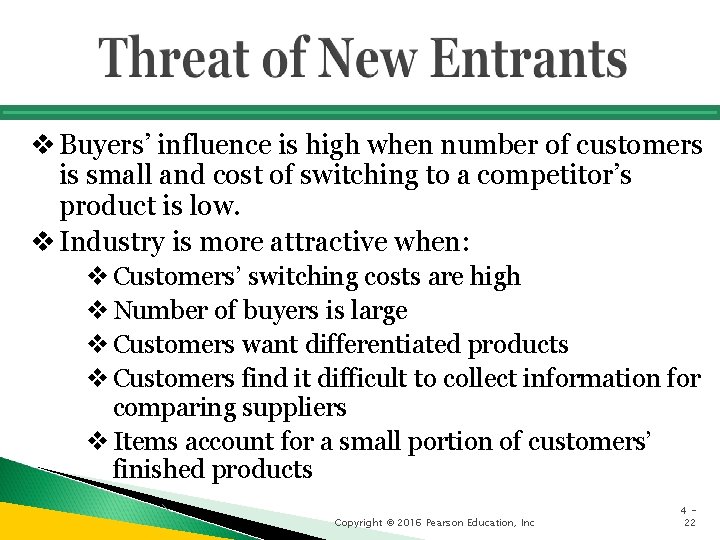 Threat of New Entrants

❖ Buyers' influence is high when number of customers is small and cost of switching to a competitor's product is low.

❖ Industry is more attractive when:

❖ Customers' switching costs are high

❖ Number of buyers is large

❖ Customers want differentiated products

❖ Customers find it difficult to collect information for comparing suppliers

❖ Items account for a small portion of customers' finished products

Copyright © 2016 Pearson Education, Inc

4 - 22